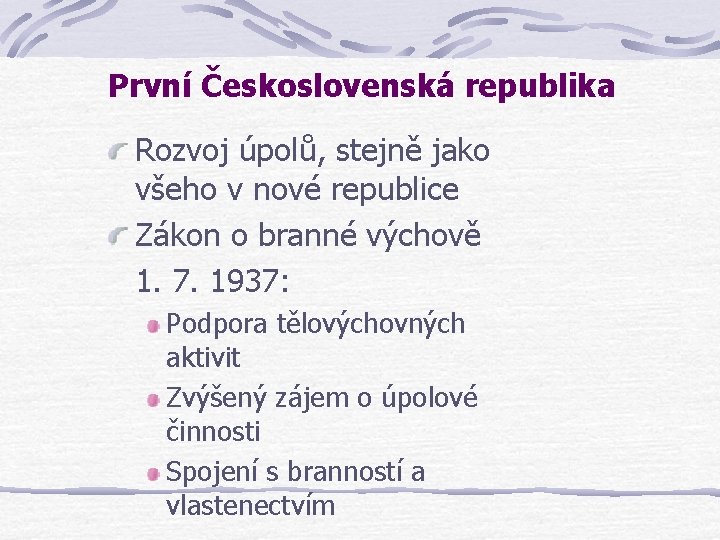 První Československá republika

Rozvoj úpolů, stejně jako všeho v nové republice

Zákon o branné výchově 1. 7. 1937:

Podpora tělovýchovných aktivit

Zvýšený zájem o úpolové činnosti

Spojení s branností a vlastenectvím